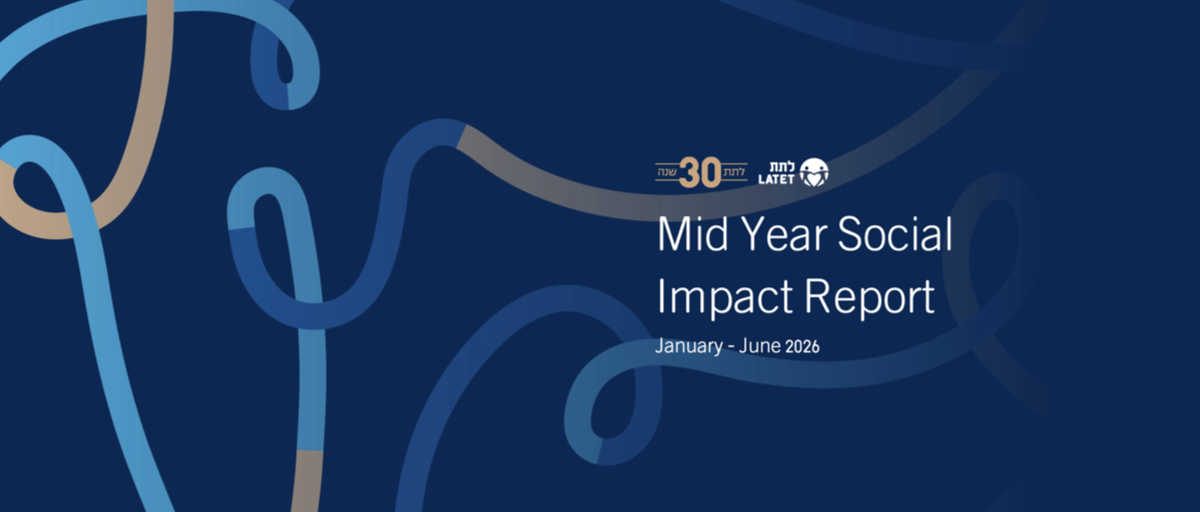 לתת 30 שנה
לתת LATET

Mid Year Social Impact Report

January - June 2026